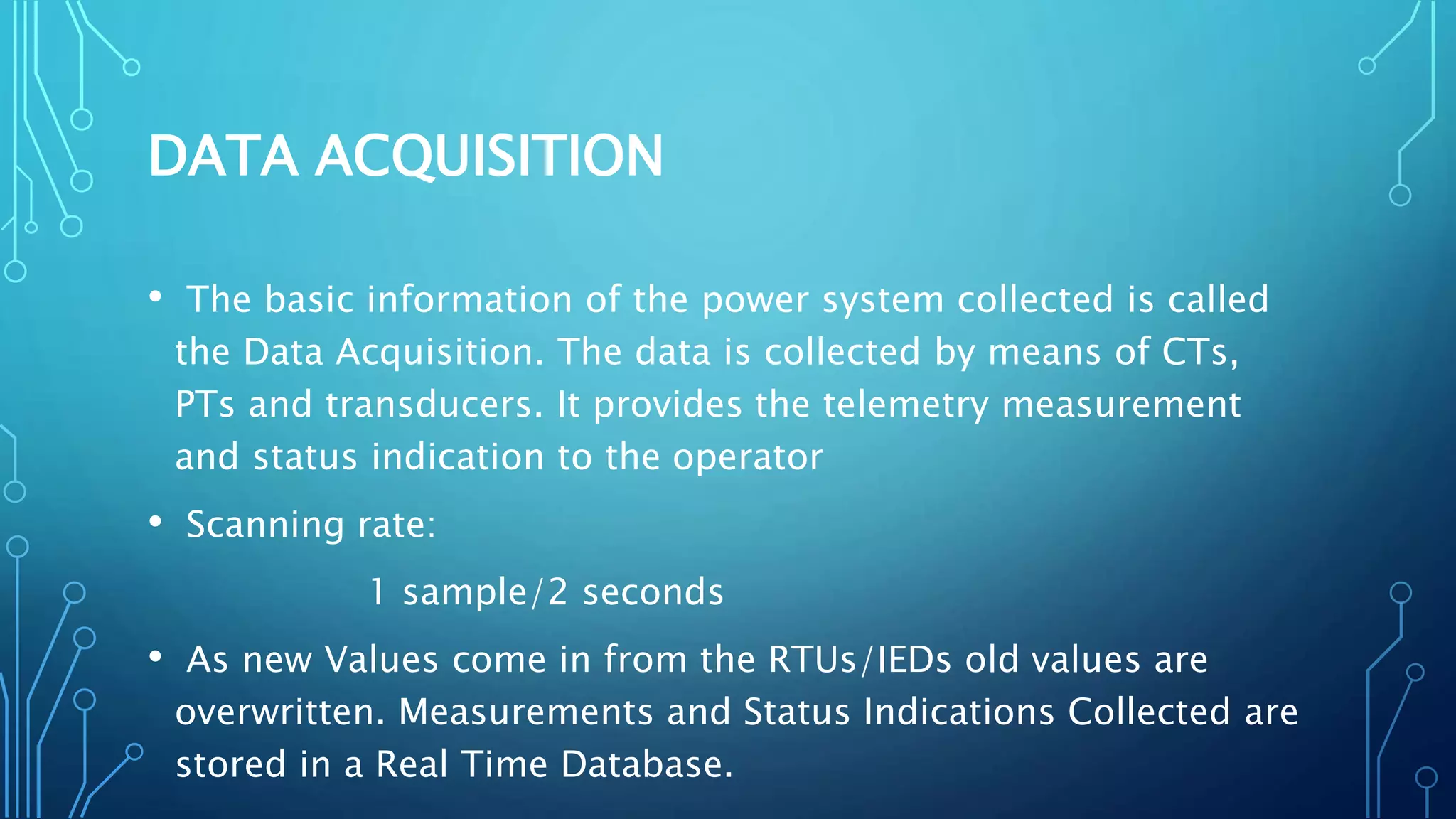 DATA ACQUISITION

• The basic information of the power system collected is called the Data Acquisition. The data is collected by means of CTs, PTs and transducers. It provides the telemetry measurement and status indication to the operator

• Scanning rate:

1 sample/2 seconds

• As new Values come in from the RTUs/IEDs old values are overwritten. Measurements and Status Indications Collected are stored in a Real Time Database.